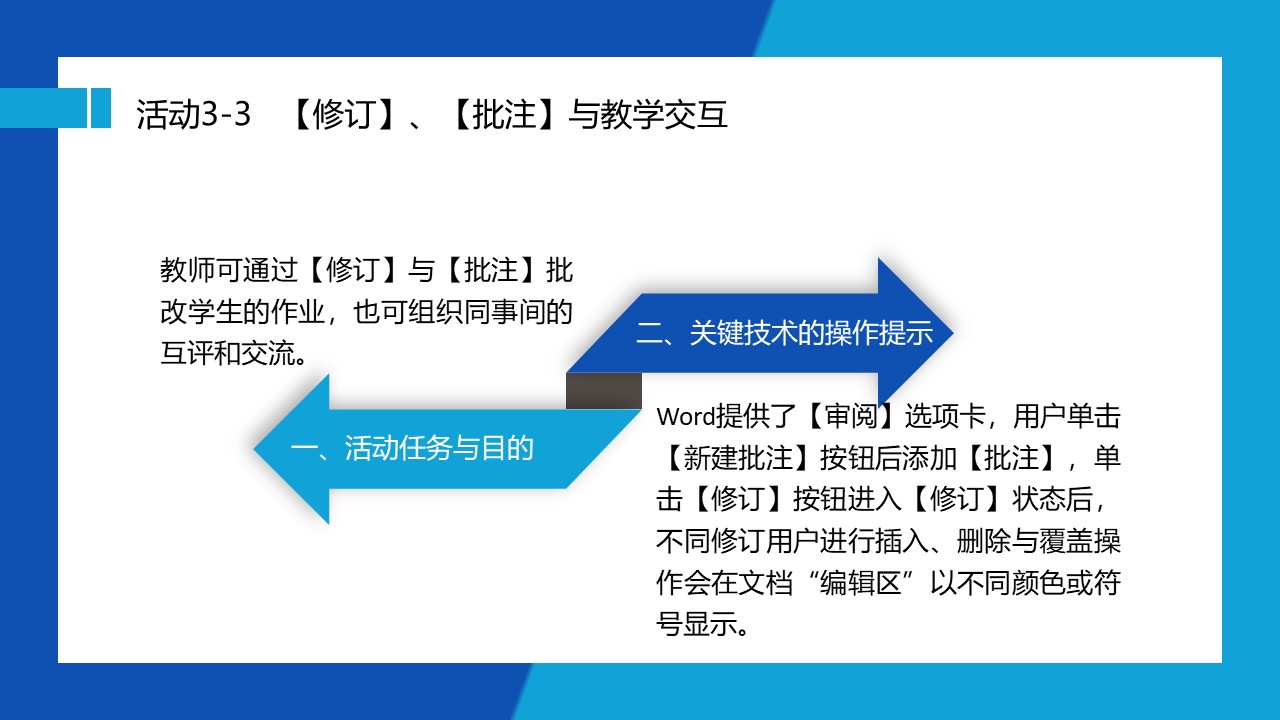 活动3-3 【修订】、【批注】与教学交互

教师可通过【修订】与【批注】批改学生的作业，也可组织同事间的互评和交流。

二、关键技术的操作提示

一、活动任务与目的

Word提供了【审阅】选项卡，用户单击【新建批注】按钮后添加【批注】，单击【修订】按钮进入【修订】状态后，不同修订用户进行插入、删除与覆盖操作会在文档“编辑区”以不同颜色或符号显示。